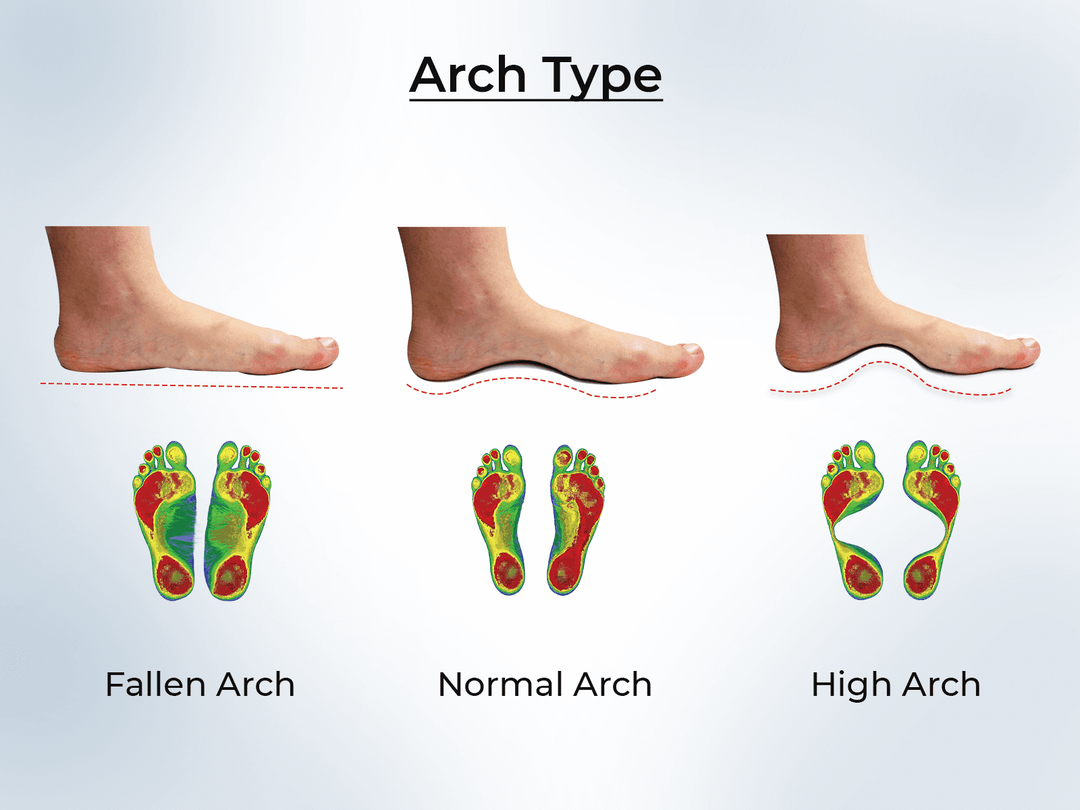 Arch Type

Fallen Arch

Normal Arch

High Arch